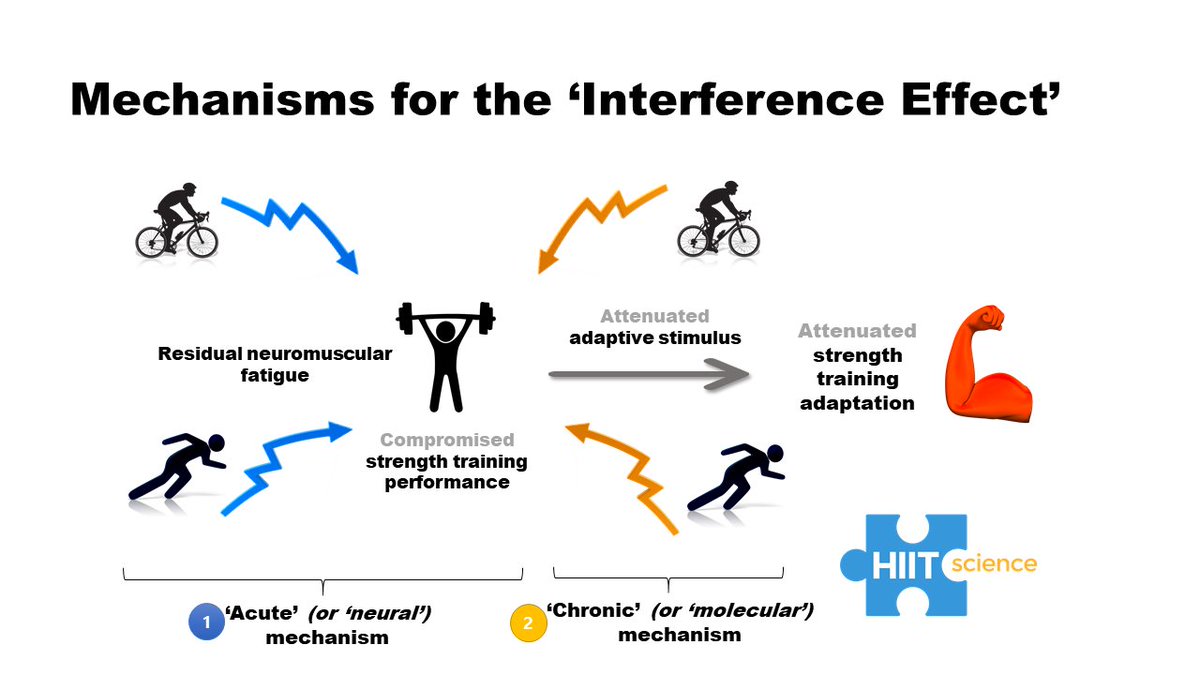 Mechanisms for the 'Interference Effect'

Residual neuromuscular fatigue

Compromised strength training performance

Attenuated adaptive stimulus

Attenuated strength training adaptation

HIIT science

1 'Acute' (or 'neural') mechanism

2 'Chronic' (or 'molecular') mechanism